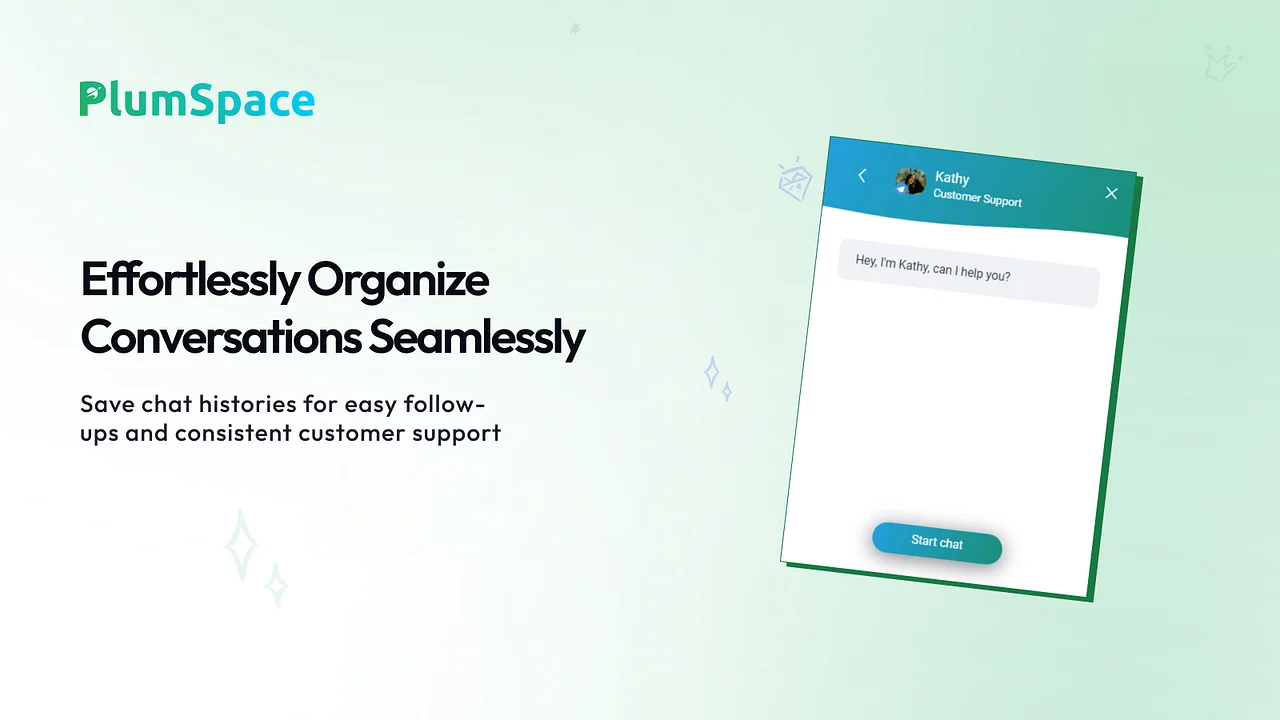 PlumSpace

Effortlessly Organize Conversations Seamlessly

Save chat histories for easy follow-ups and consistent customer support

Kathy
Customer Support

Hey, I'm Kathy, can I help you?

Start chat